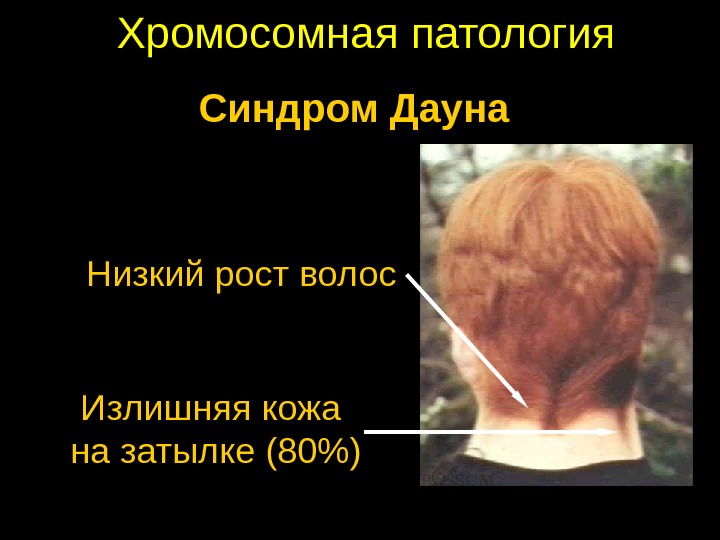 Хромосомная патология

Синдром Дауна

Низкий рост волос

Излишняя кожа на затылке (80%)